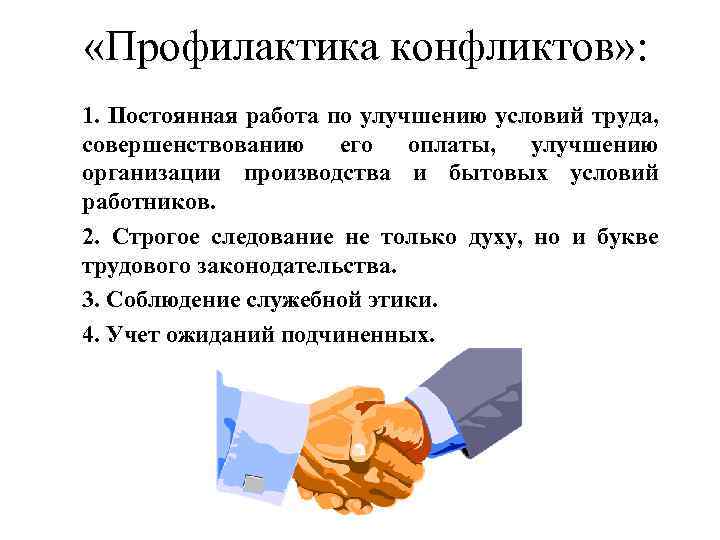 «Профилактика конфликтов»:

1. Постоянная работа по улучшению условий труда, совершенствованию его оплаты, улучшению организации производства и бытовых условий работников.

2. Строгое следование не только духу, но и букве трудового законодательства.

3. Соблюдение служебной этики.

4. Учет ожиданий подчиненных.